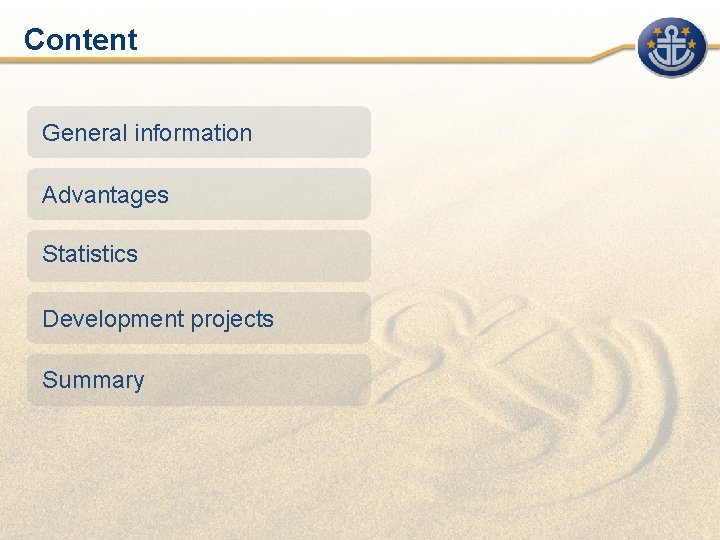 Content

General information

Advantages

Statistics

Development projects

Summary